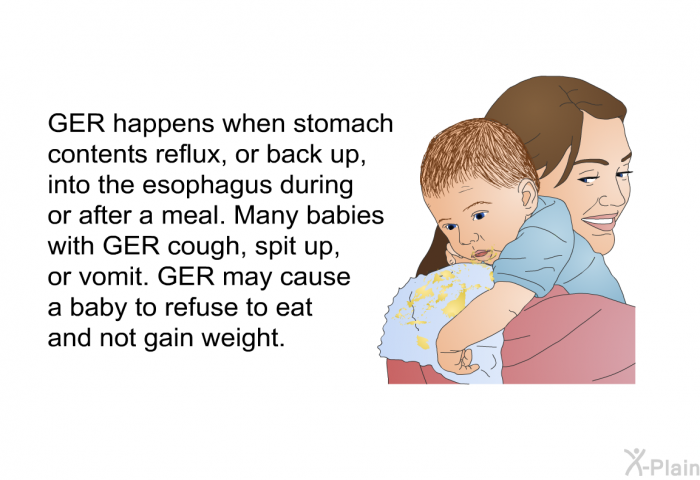 GER happens when stomach contents reflux, or back up, into the esophagus during or after a meal. Many babies with GER cough, spit up, or vomit. GER may cause a baby to refuse to eat and not gain weight.

X-Plain